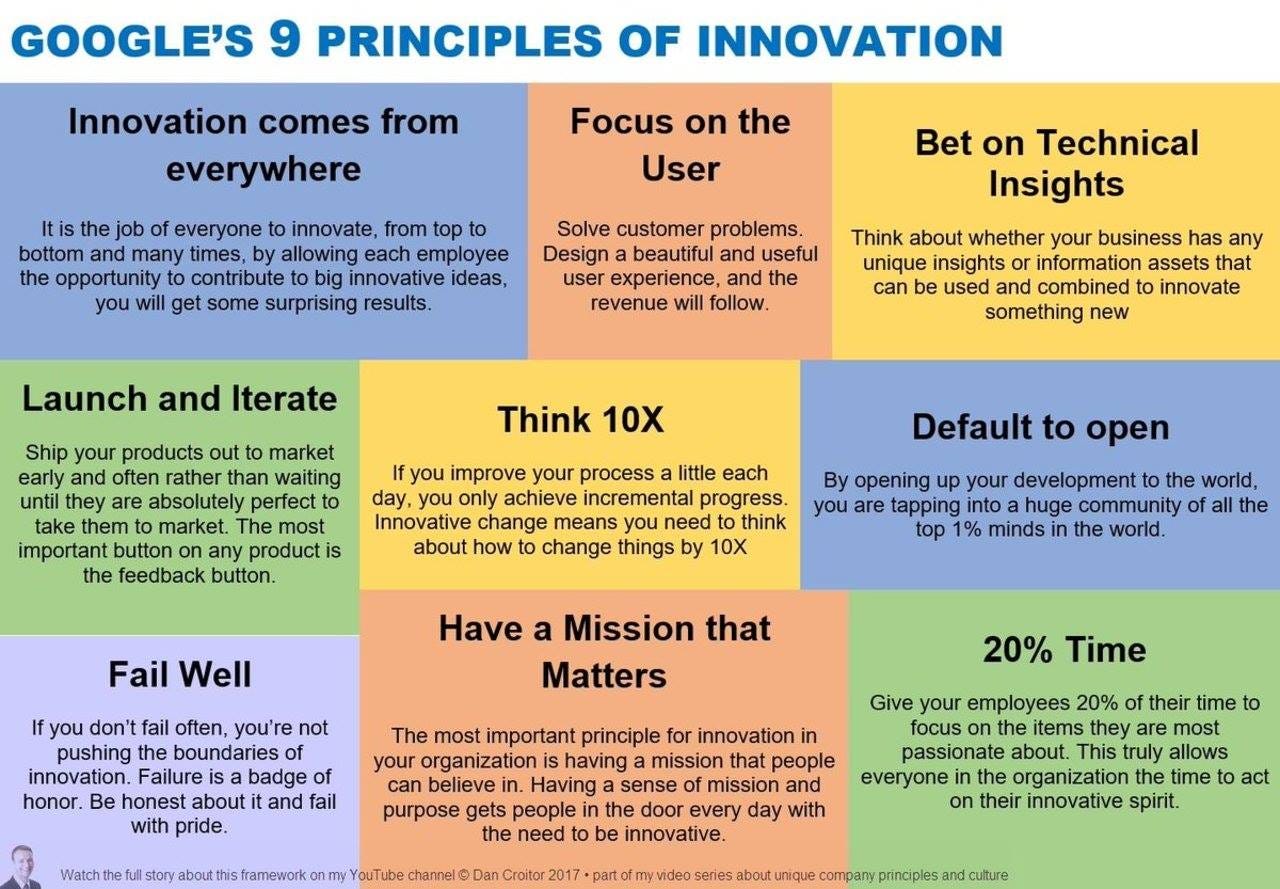 GOOGLE'S 9 PRINCIPLES OF INNOVATION

Innovation comes from everywhere

It is the job of everyone to innovate, from top to bottom and many times, by allowing each employee the opportunity to contribute to big innovative ideas, you will get some surprising results.

Focus on the User

Solve customer problems. Design a beautiful and useful user experience, and the revenue will follow.

Bet on Technical Insights

Think about whether your business has any unique insights or information assets that can be used and combined to innovate something new

Launch and Iterate

Ship your products out to market early and often rather than waiting until they are absolutely perfect to take them to market. The most important button on any product is the feedback button.

Think 10X

If you improve your process a little each day, you only achieve incremental progress. Innovative change means you need to think about how to change things by 10X

Default to open

By opening up your development to the world, you are tapping into a huge community of all the top 1% minds in the world.

Fail Well

If you don't fail often, you're not pushing the boundaries of innovation. Failure is a badge of honor. Be honest about it and fail with pride.

Have a Mission that Matters

The most important principle for innovation in your organization is having a mission that people can believe in. Having a sense of mission and purpose gets people in the door every day with the need to be innovative.

20% Time

Give your employees 20% of their time to focus on the items they are most passionate about. This truly allows everyone in the organization the time to act on their innovative spirit.

Watch the full story about this framework on my YouTube channel © Dan Croitor 2017 • part of my video series about unique company principles and culture